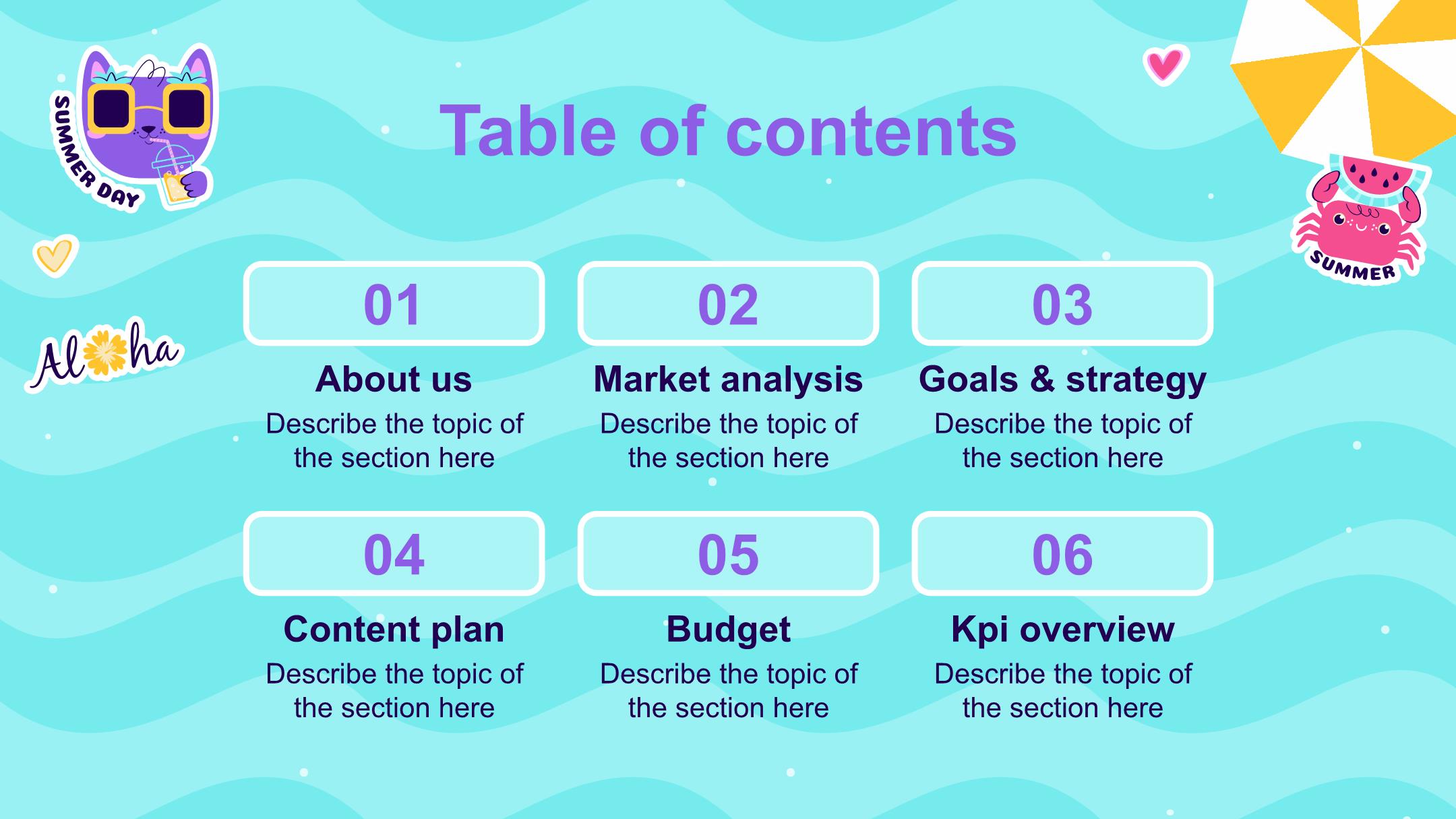 SUMMER DAY

Table of contents

SUMMER

Aloha

01
About us
Describe the topic of the section here

02
Market analysis
Describe the topic of the section here

03
Goals & strategy
Describe the topic of the section here

04
Content plan
Describe the topic of the section here

05
Budget
Describe the topic of the section here

06
Kpi overview
Describe the topic of the section here